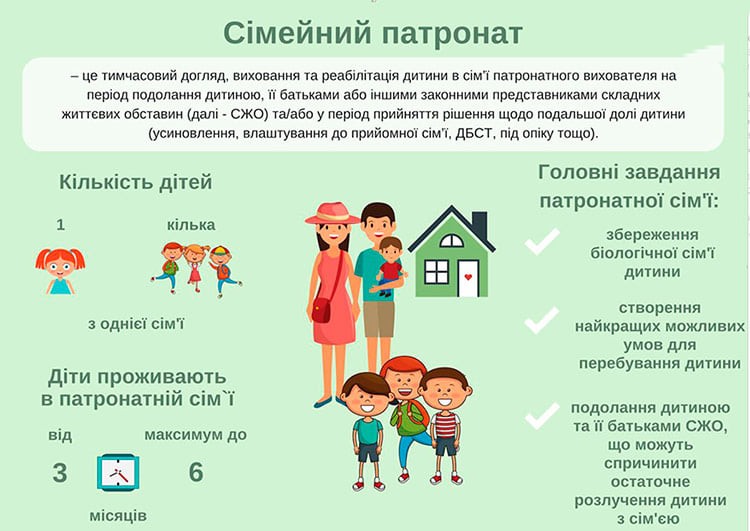 Сімейний патронат

– це тимчасовий догляд, виховання та реабілітація дитини в сім'ї патронатного вихователя на період подолання дитиною, її батьками або іншими законними представниками складних життєвих обставин (далі - СЖО) та/або у період прийняття рішення щодо подальшої долі дитини (усиновлення, влаштування до прийомної сім'ї, ДБСТ, під опіку тощо).

Кількість дітей

1

кілька

з однієї сім'ї

Діти проживають в патронатній сім`ї

від

3

максимум до

6

місяців

Головні завдання патронатної сім'ї:

збереження біологічної сім'ї дитини

створення найкращих можливих умов для перебування дитини

подолання дитиною та її батьками СЖО, що можуть спричинити остаточне розлучення дитини з сім'єю